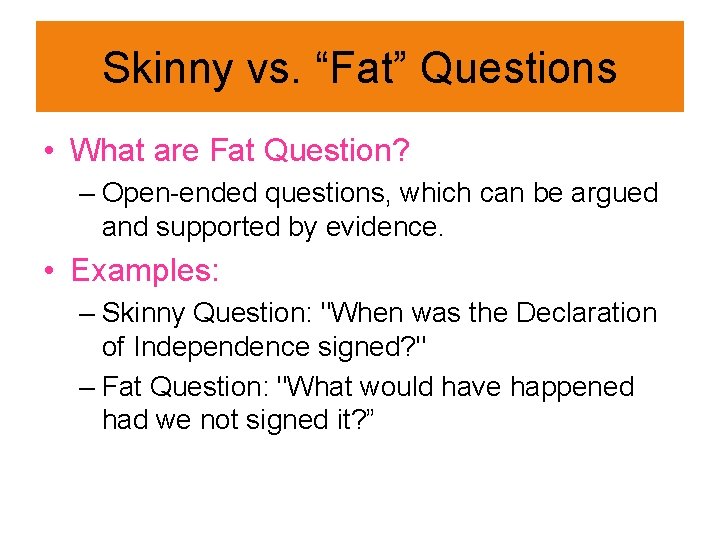 Skinny vs. “Fat” Questions

• What are Fat Question?
  – Open-ended questions, which can be argued and supported by evidence.
• Examples:
  – Skinny Question: "When was the Declaration of Independence signed?"
  – Fat Question: "What would have happened had we not signed it?”